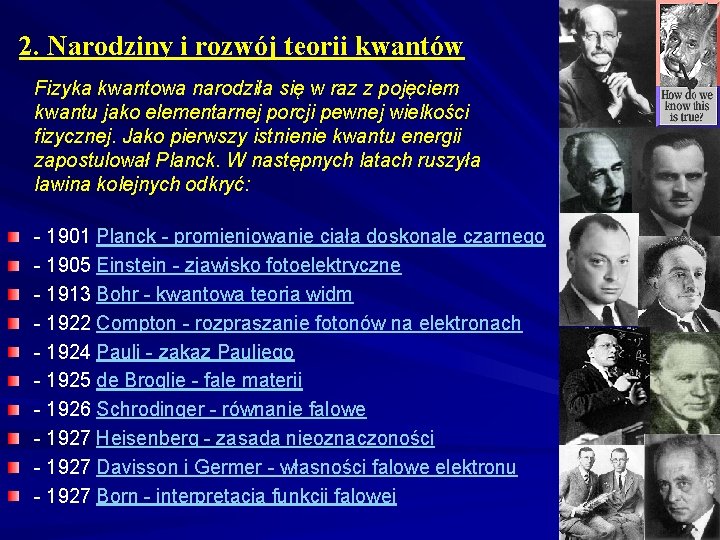 2. Narodziny i rozwój teorii kwantów

Fizyka kwantowa narodziła się w raz z pojęciem kwantu jako elementarnej porcji pewnej wielkości fizycznej. Jako pierwszy istnienie kwantu energii zapostulował Planck. W następnych latach ruszyła lawina kolejnych odkryć:

- 1901 Planck - promieniowanie ciała doskonale czarnego
- 1905 Einstein - zjawisko fotoelektryczne
- 1913 Bohr - kwantowa teoria widm
- 1922 Compton - rozpraszanie fotonów na elektronach
- 1924 Pauli - zakaz Pauliego
- 1925 de Broglie - fale materii
- 1926 Schrodinger - równanie falowe
- 1927 Heisenberg - zasada nieoznaczoności
- 1927 Davisson i Germer - własności falowe elektronu
- 1927 Born - interpretacja funkcji falowej

How do we know this is true?